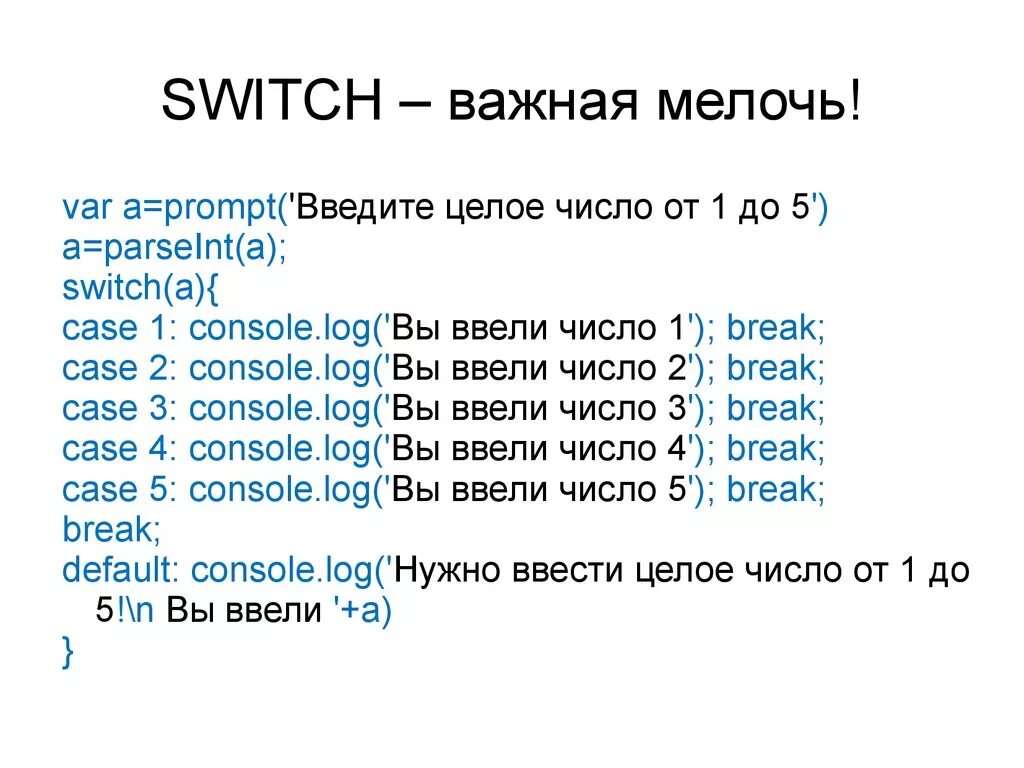 SWITCH – важная мелочь!

var a=prompt('Введите целое число от 1 до 5')
a=parseInt(a);
switch(a){
case 1: console.log('Вы ввели число 1'); break;
case 2: console.log('Вы ввели число 2'); break;
case 3: console.log('Вы ввели число 3'); break;
case 4: console.log('Вы ввели число 4'); break;
case 5: console.log('Вы ввели число 5'); break;
break;
default: console.log('Нужно ввести целое число от 1 до 5!\n Вы ввели '+a)
}